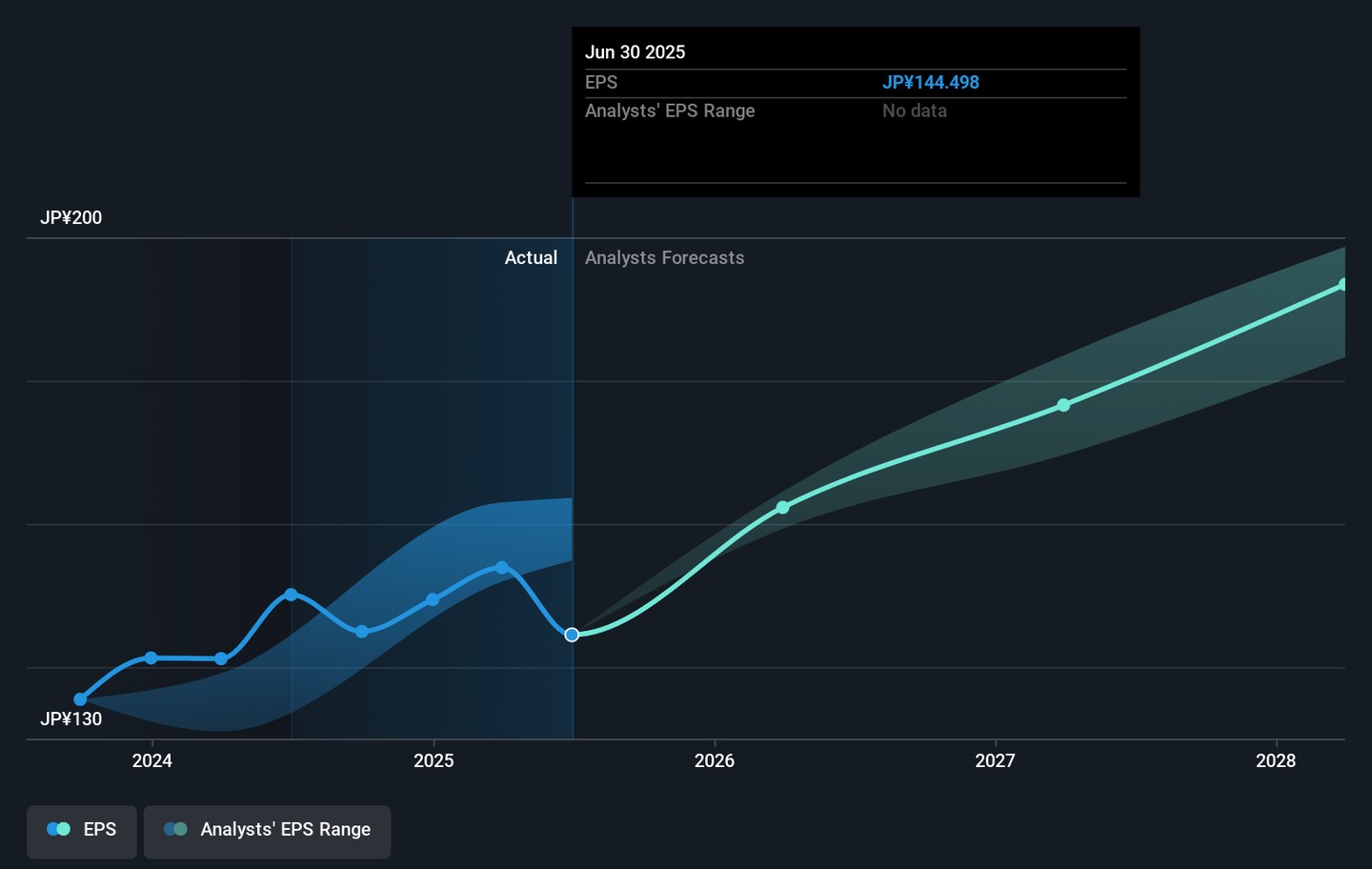 Jun 30 2025
EPS JP¥144.498
Analysts' EPS Range No data

JP¥200
Actual
Analysts Forecasts
JP¥130

2024
2025
2026
2027
2028

EPS
Analysts' EPS Range